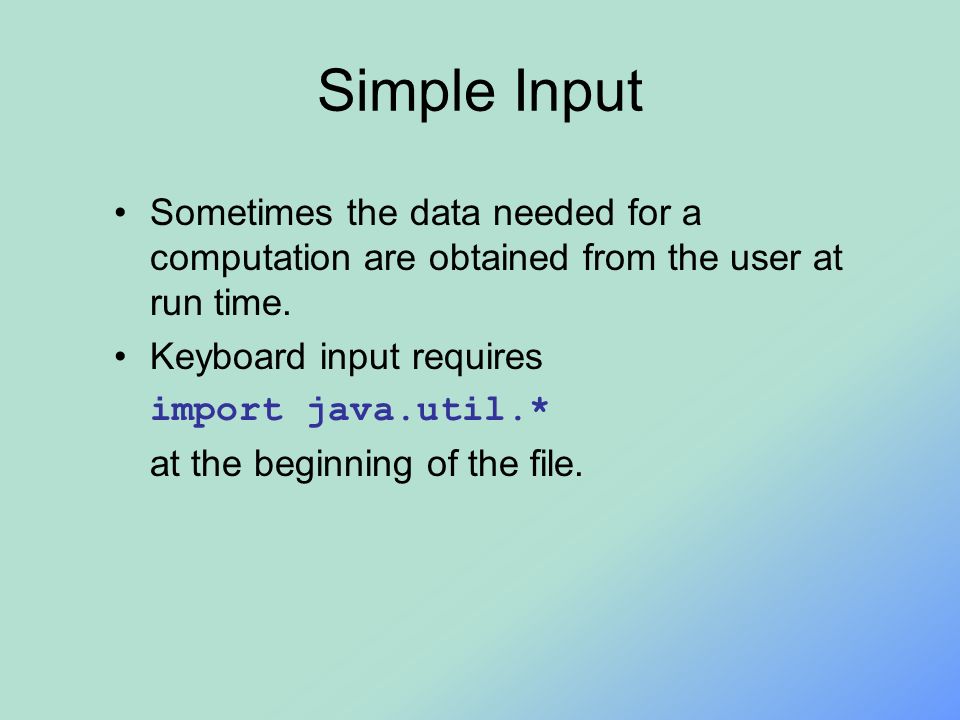 Simple Input

• Sometimes the data needed for a computation are obtained from the user at run time.

• Keyboard input requires

import java.util.*

at the beginning of the file.